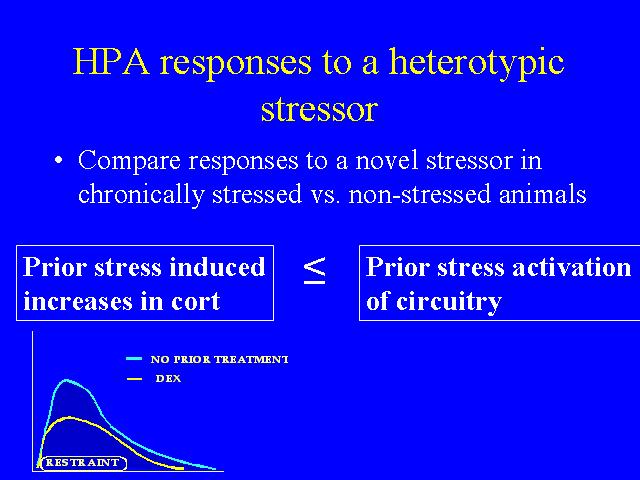 HPA responses to a heterotypic stressor

• Compare responses to a novel stressor in chronically stressed vs. non-stressed animals

Prior stress induced increases in cort

$\leq$

Prior stress activation of circuitry

NO PRIOR TREATMENT

DEX

RESTRAINT